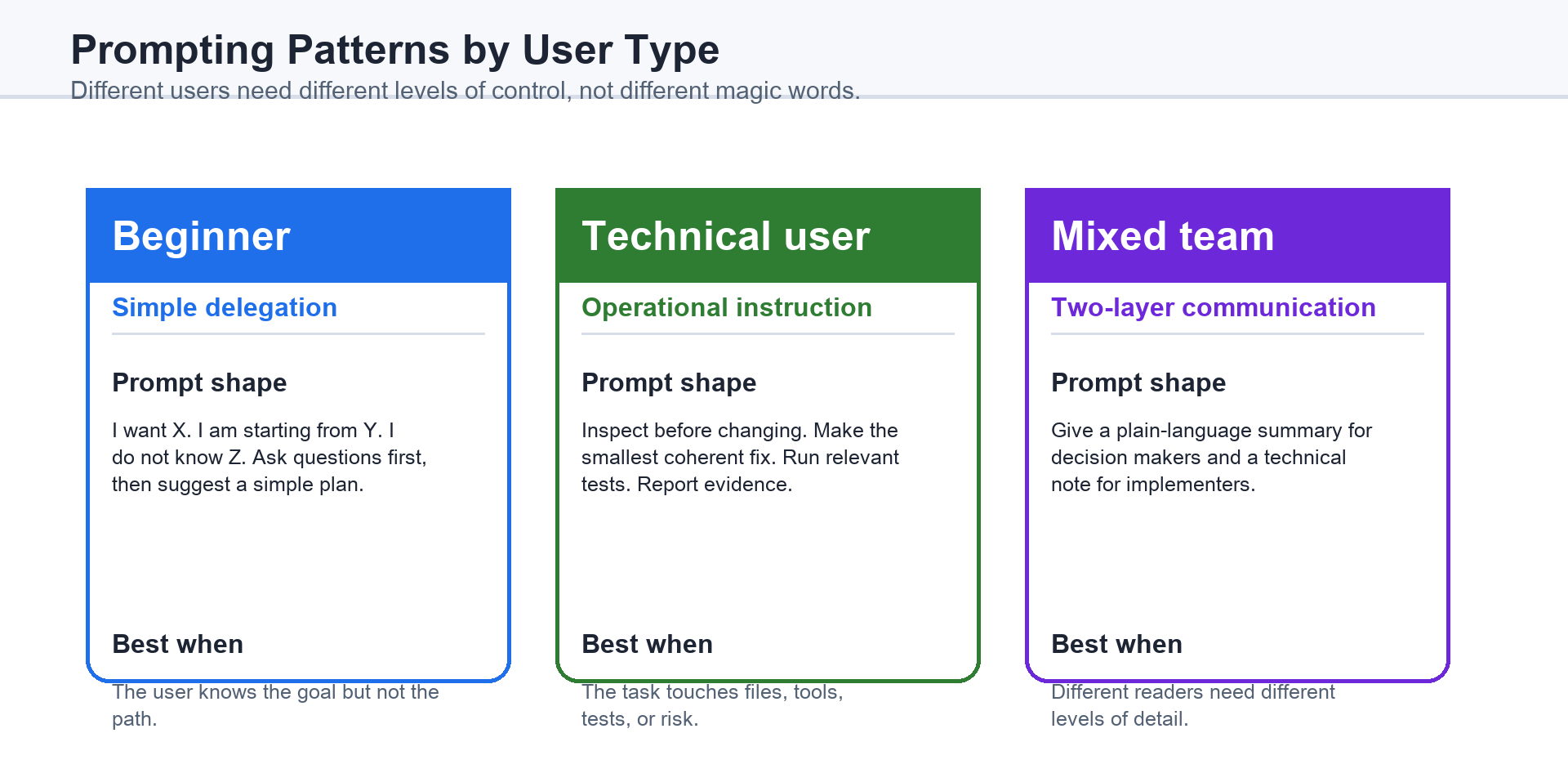 Prompting Patterns by User Type

Different users need different levels of control, not different magic words.

Beginner

Simple delegation

Prompt shape

I want X. I am starting from Y. I do not know Z. Ask questions first, then suggest a simple plan.

Best when

The user knows the goal but not the path.

Technical user

Operational instruction

Prompt shape

Inspect before changing. Make the smallest coherent fix. Run relevant tests. Report evidence.

Best when

The task touches files, tools, tests, or risk.

Mixed team

Two-layer communication

Prompt shape

Give a plain-language summary for decision makers and a technical note for implementers.

Best when

Different readers need different levels of detail.